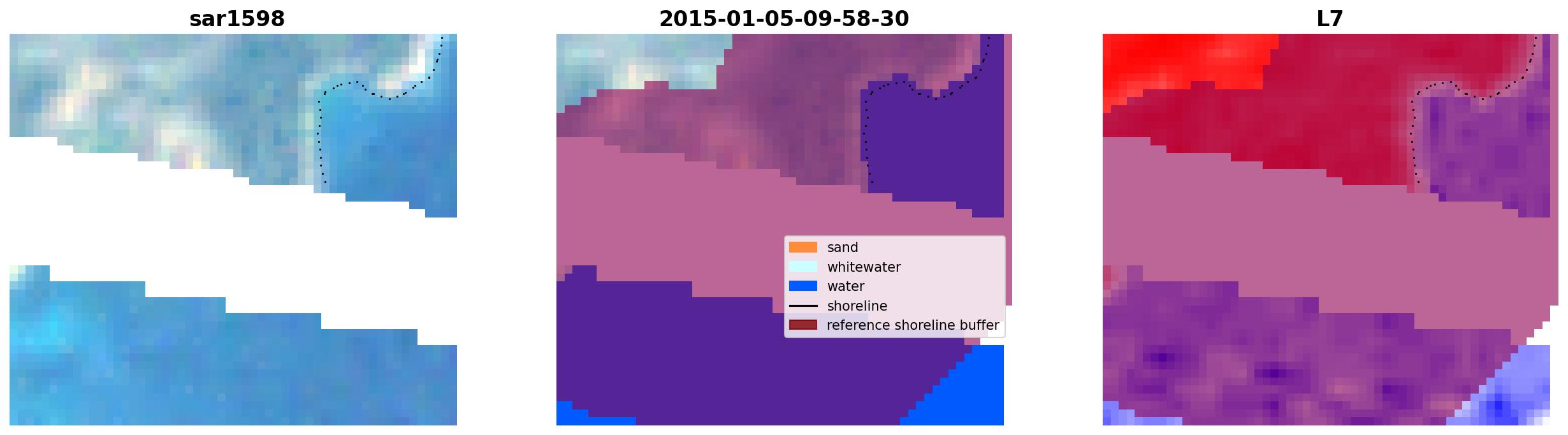 sar1598

2015-01-05-09-58-30

sand
whitewater
water
shoreline
reference shoreline buffer

L7